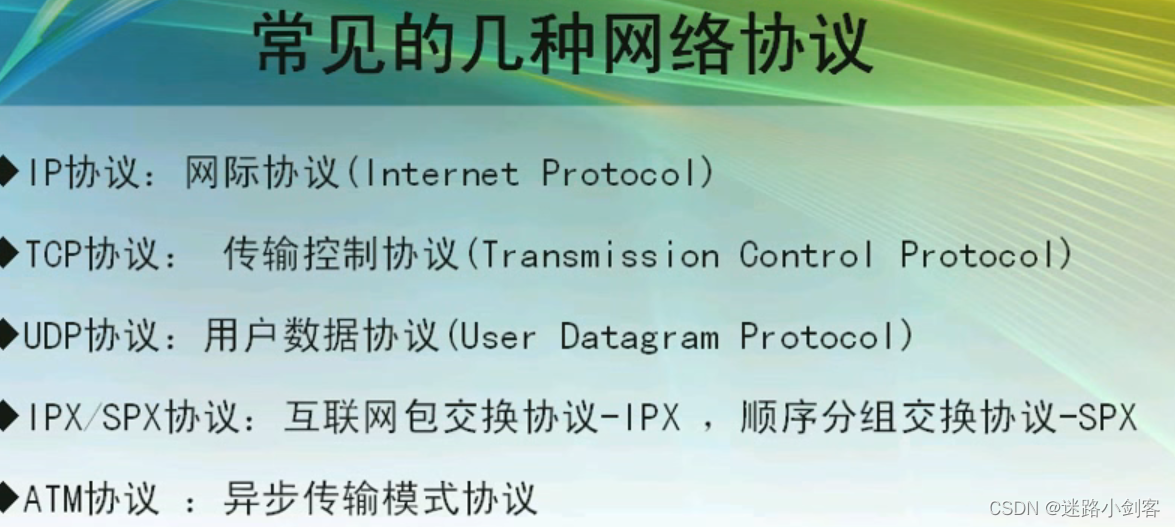 常见的几种网络协议

◆IP协议：网际协议(Internet Protocol)

◆TCP协议： 传输控制协议(Transmission Control Protocol)

◆UDP协议：用户数据协议(User Datagram Protocol)

◆IPX/SPX协议：互联网包交换协议-IPX ，顺序分组交换协议-SPX

◆ATM协议 ：异步传输模式协议

CSDN @迷路小剑客